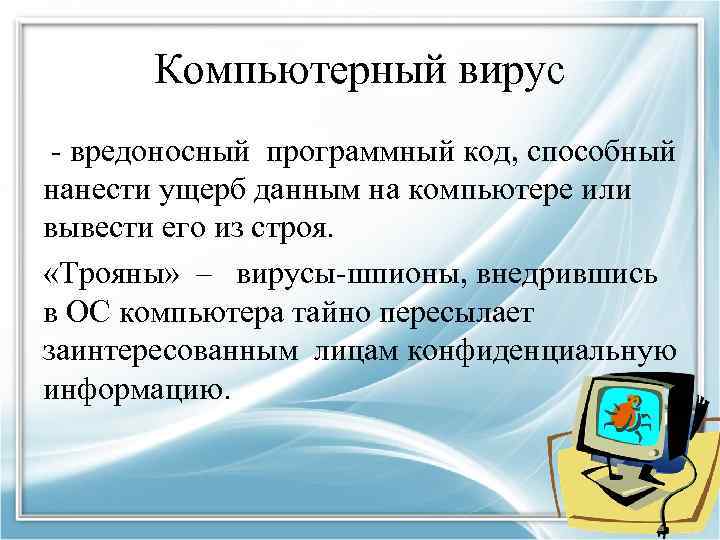 Компьютерный вирус

- вредоносный программный код, способный нанести ущерб данным на компьютере или вывести его из строя.

«Трояны» – вирусы-шпионы, внедрившись в ОС компьютера тайно пересылает заинтересованным лицам конфиденциальную информацию.